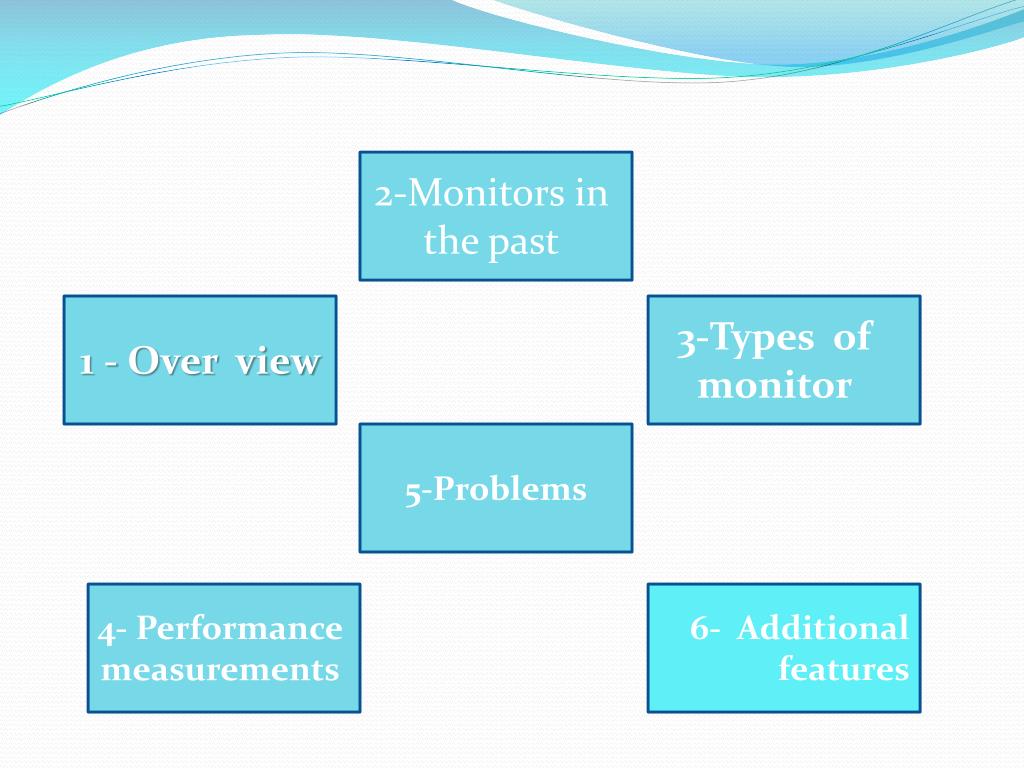 2-Monitors in the past

1 - Over view

3-Types of monitor

5-Problems

4- Performance measurements

6- Additional features